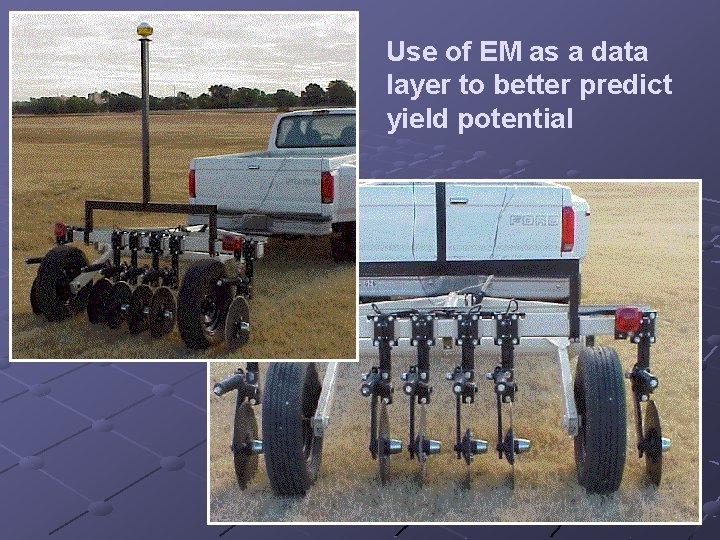 Use of EM as a data layer to better predict yield potential

FORD